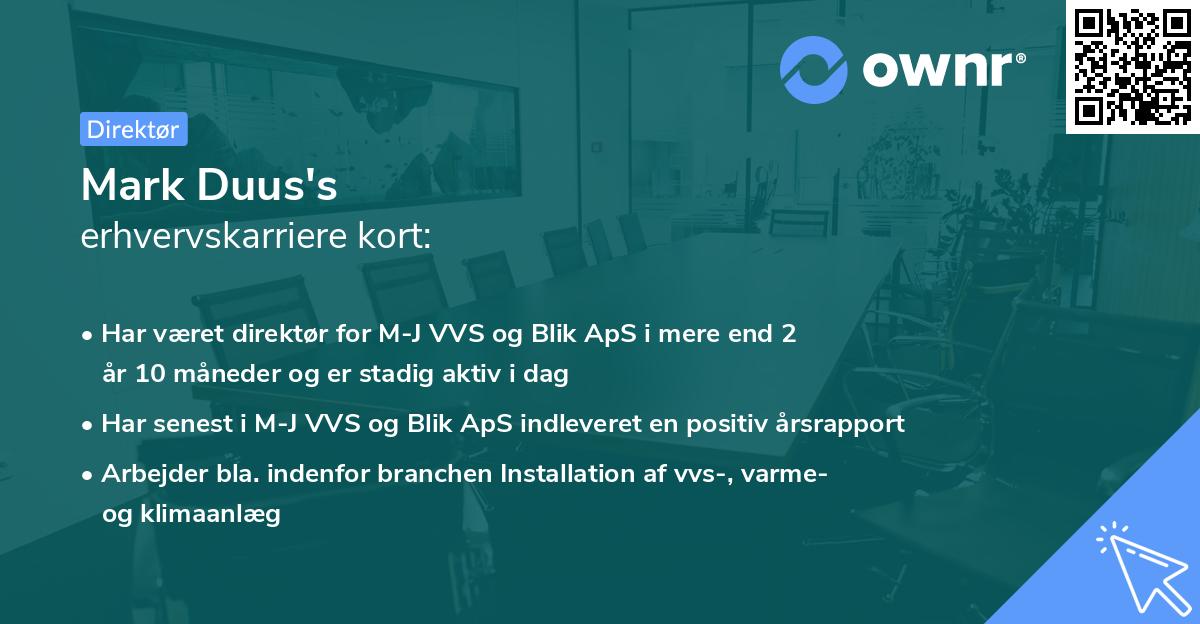 ownr®

Direktør

Mark Duus's
erhvervskarriere kort:

• Har været direktør for M-J VVS og Blik ApS i mere end 2 år 10 måneder og er stadig aktiv i dag
• Har senest i M-J VVS og Blik ApS indleveret en positiv årsrapport
• Arbejder bla. indenfor branchen Installation af vvs-, varme- og klimaanlæg